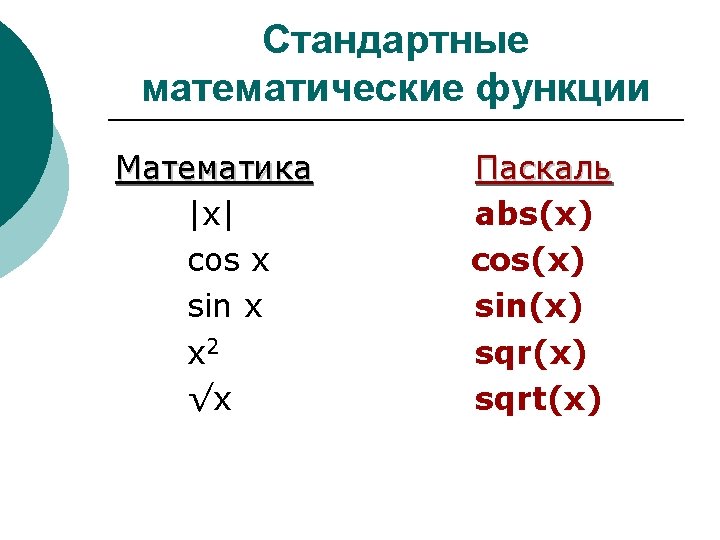 Стандартные математические функции

| Математика | Паскаль |
|---|---|
| $|x|$ | abs(x) |
| $\cos x$ | cos(x) |
| $\sin x$ | sin(x) |
| $x^2$ | sqr(x) |
| $\sqrt{x}$ | sqrt(x) |